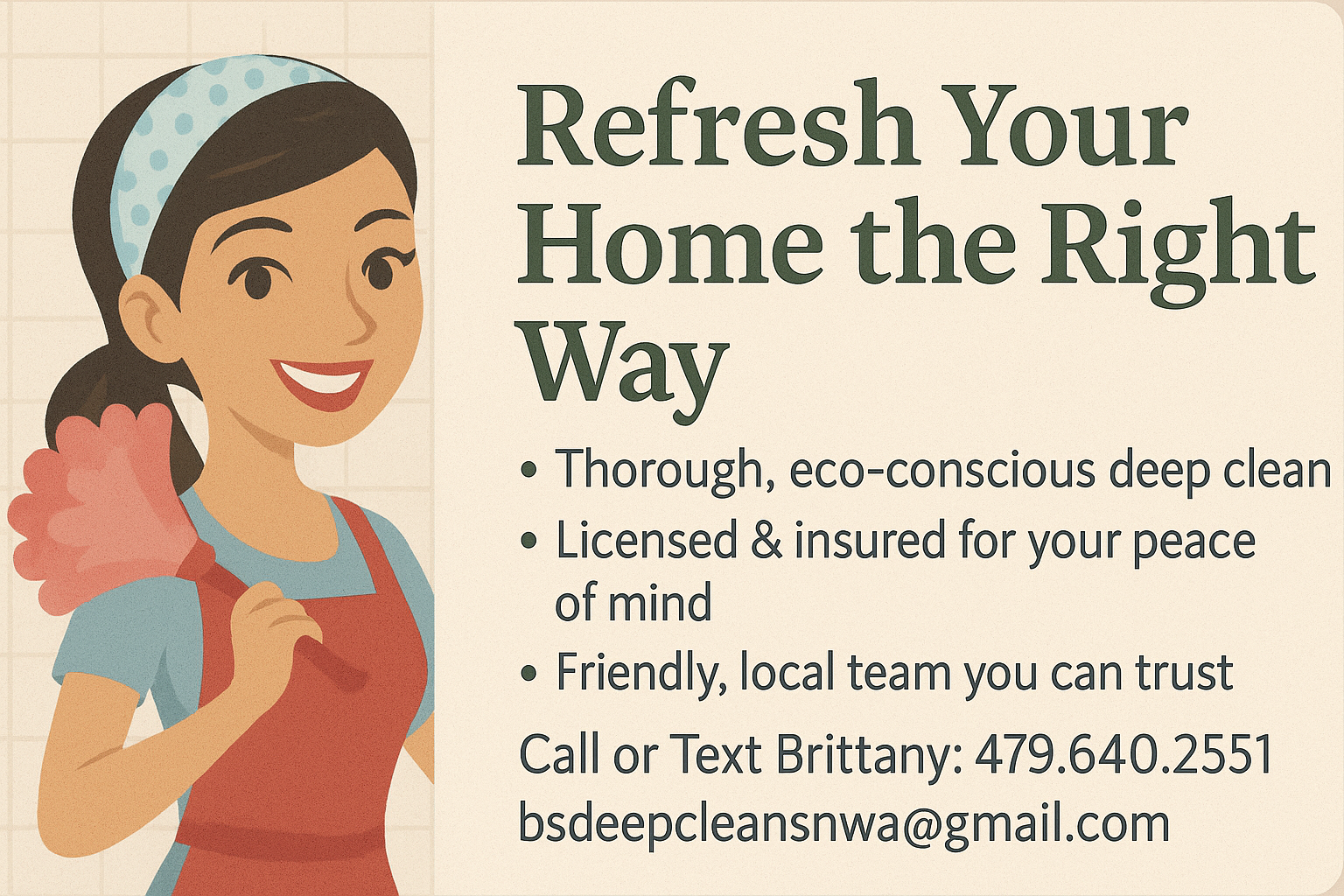 Refresh Your Home the Right Way

• Thorough, eco-conscious deep clean
• Licensed & insured for your peace of mind
• Friendly, local team you can trust

Call or Text Brittany: 479.640.2551
bsdeepcleansnwa@gmail.com